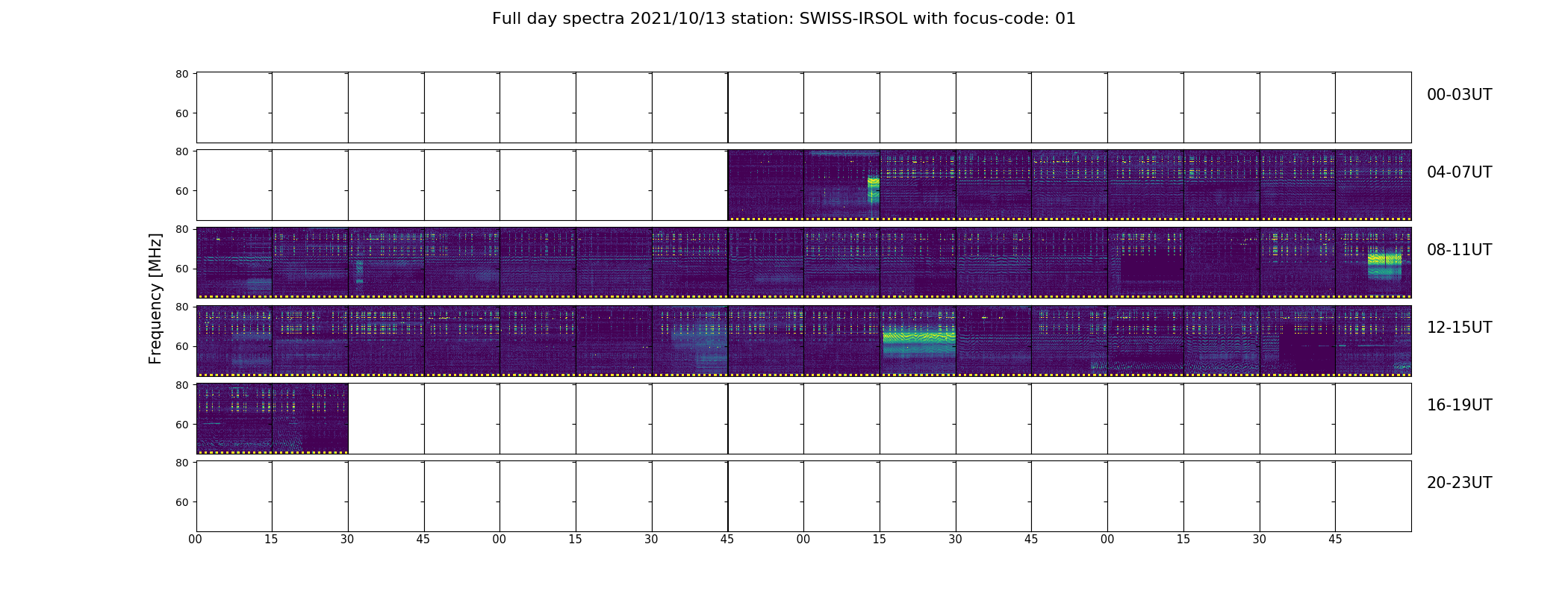 Full day spectra 2021/10/13 station: SWISS-IRSOL with focus-code: 01

Frequency [MHz]

80
60
00-03UT

80
60
04-07UT

80
60
08-11UT

80
60
12-15UT

80
60
16-19UT

80
60
20-23UT

00 15 30 45 00 15 30 45 00 15 30 45 00 15 30 45